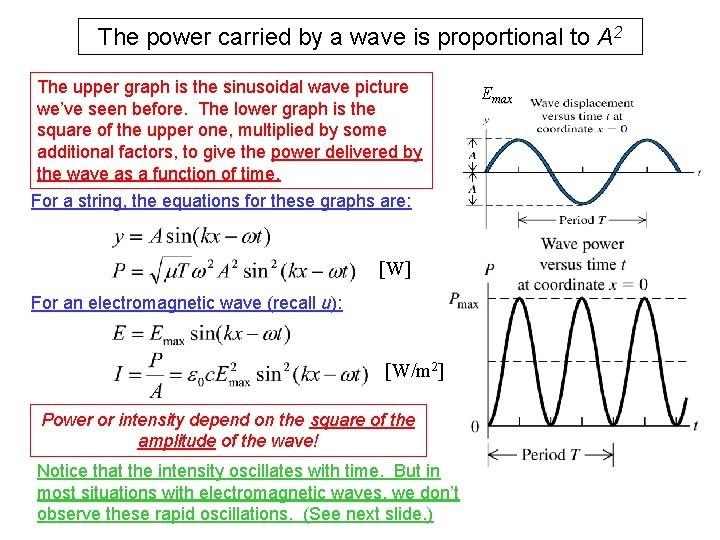 The power carried by a wave is proportional to $A^2$

The upper graph is the sinusoidal wave picture we've seen before. The lower graph is the square of the upper one, multiplied by some additional factors, to give the power delivered by the wave as a function of time.

For a string, the equations for these graphs are:

$y = A\sin(kx - \omega t)$

$P = \sqrt{\mu T}\omega^2 A^2 \sin^2(kx - \omega t)$ [W]

For an electromagnetic wave (recall $u$):

$E = E_{\max}\sin(kx - \omega t)$

$I = \frac{P}{A} = \varepsilon_0 c E_{\max}^2 \sin^2(kx - \omega t)$ [W/m$^2$]

Power or intensity depend on the square of the amplitude of the wave!

Notice that the intensity oscillates with time. But in most situations with electromagnetic waves, we don't observe these rapid oscillations. (See next slide.)

$E_{max}$

Wave displacement versus time $t$ at coordinate $x = 0$

$y$

$A$

$A$

$t$

Period $T$

Wave power versus time $t$ at coordinate $x = 0$

$P$

$P_{\max}$

0

$t$

Period $T$